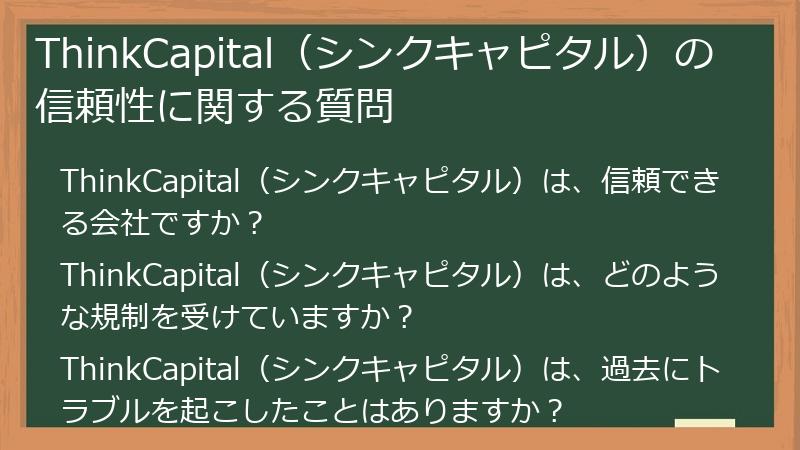 ThinkCapital（シンクキャピタル）の信頼性に関する質問

ThinkCapital（シンクキャピタル）は、信頼できる会社ですか？

ThinkCapital（シンクキャピタル）は、どのような規制を受けていますか？

ThinkCapital（シンクキャピタル）は、過去にトラブルを起こしたことはありますか？